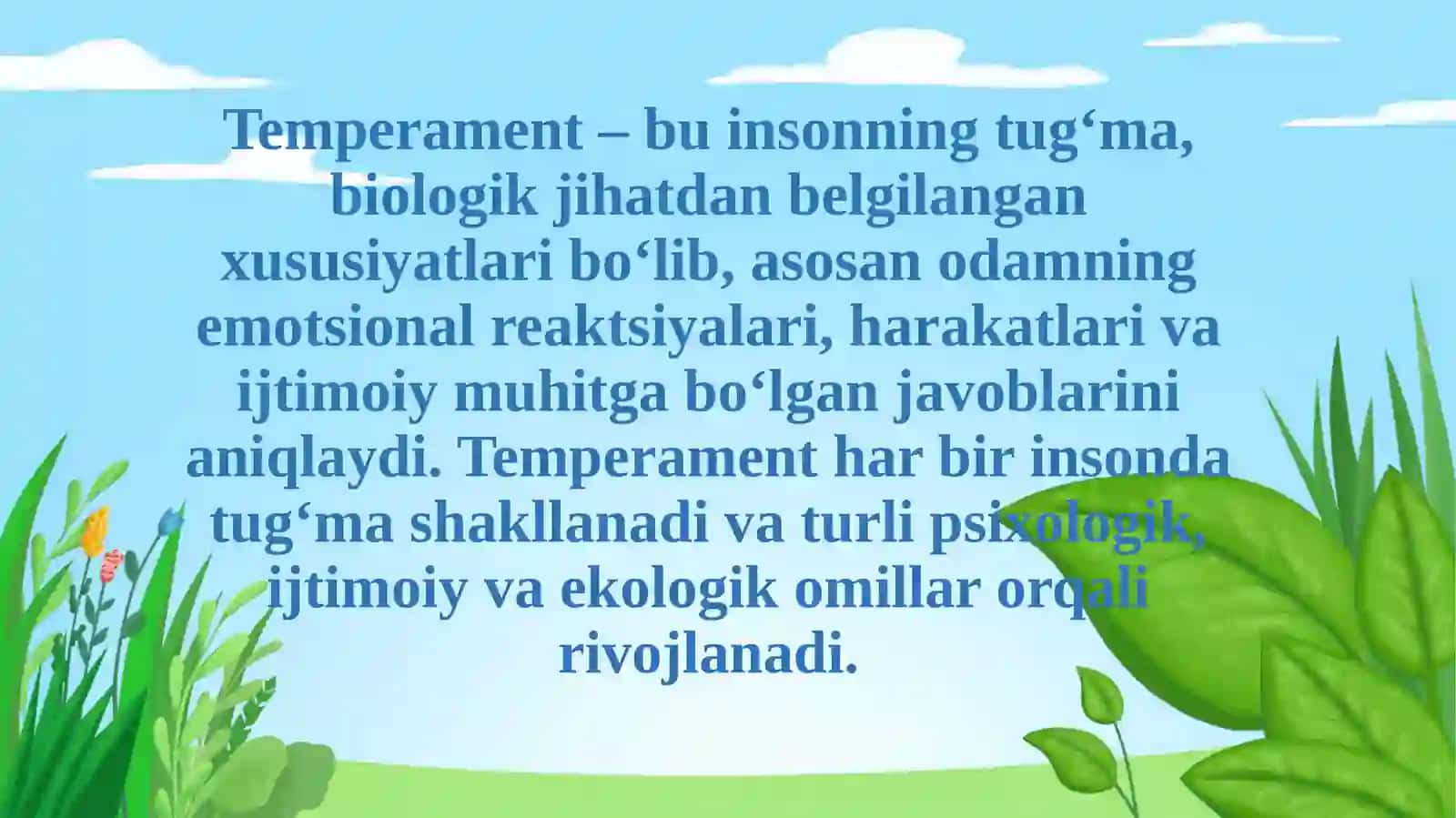 Temperament – bu insonning tug'ma, biologik jihatdan belgilangan xususiyatlari bo'lib, asosan odamning emotsional reaktsiyalari, harakatlari va ijtimoiy muhitga bo'lgan javoblarini aniqlaydi. Temperament har bir insonda tug'ma shakllanadi va turli psixologik, ijtimoiy va ekologik omillar orqali rivojlanadi.